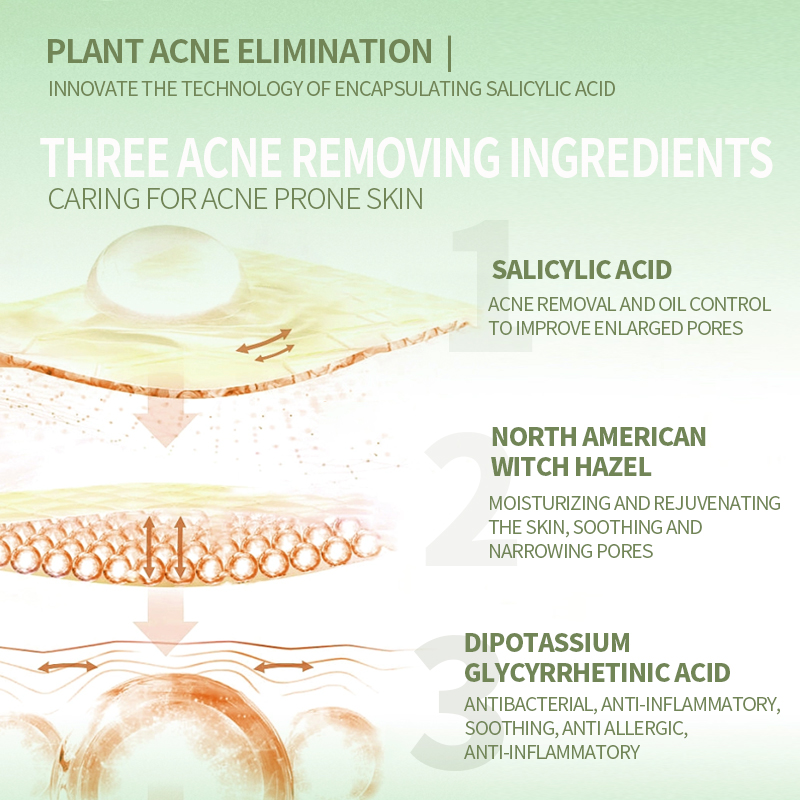 PLANT ACNE ELIMINATION |

INNOVATE THE TECHNOLOGY OF ENCAPSULATING SALICYLIC ACID

THREE ACNE REMOVING INGREDIENTS

CARING FOR ACNE PRONE SKIN

1

SALICYLIC ACID

ACNE REMOVAL AND OIL CONTROL TO IMPROVE ENLARGED PORES

2

NORTH AMERICAN WITCH HAZEL

MOISTURIZING AND REJUVENATING THE SKIN, SOOTHING AND NARROWING PORES

3

DIPOTASSIUM GLYCYRRHETINIC ACID

ANTIBACTERIAL, ANTI-INFLAMMATORY, SOOTHING, ANTI ALLERGIC, ANTI-INFLAMMATORY